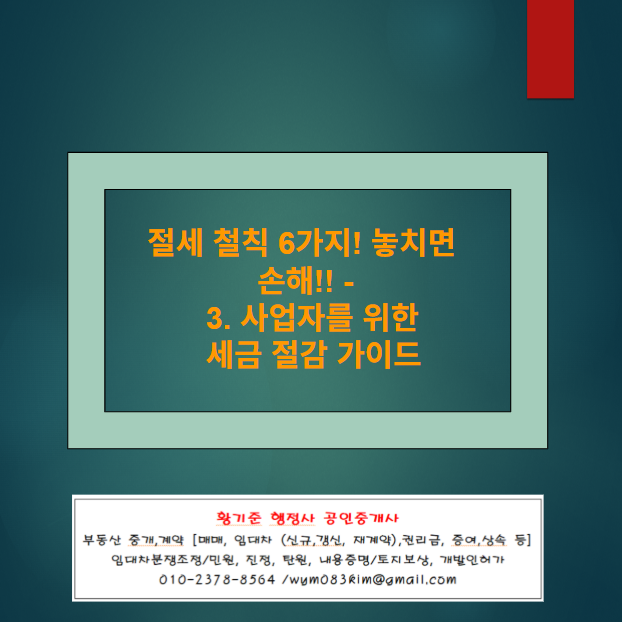 절세 철칙 6가지! 놓치면 손해!! -
3. 사업자를 위한 세금 절감 가이드

황기준 행정사 공인중개사
부동산 중개,계약 [매매, 임대차 (신규,갱신, 재계약),권리금, 증여,상속 등]
임대차분쟁조정/민원, 진정, 탄원, 내용증명/토지보상, 개발인허가
010-2378-8564 /wym083kim@gmail.com